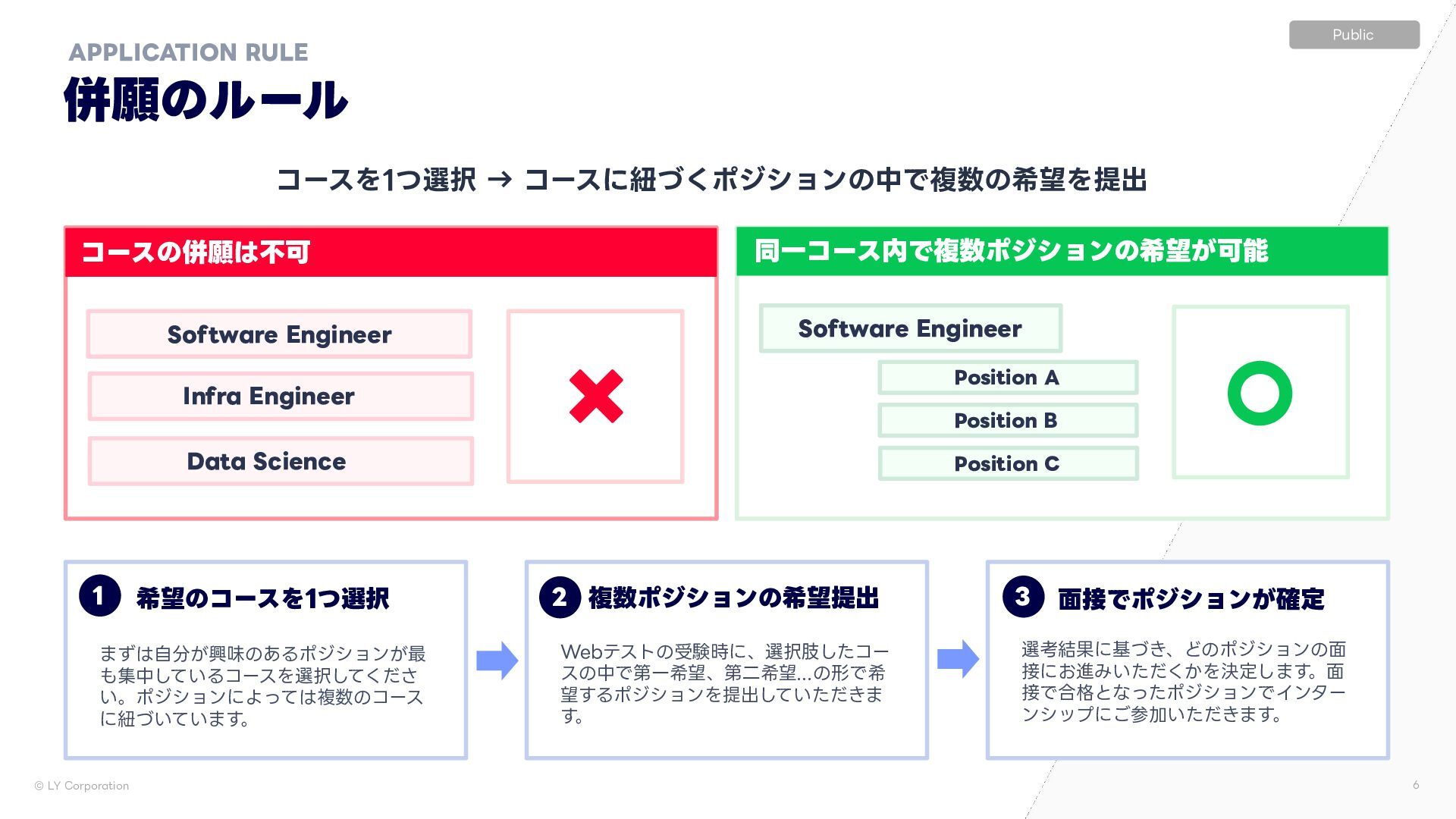 Public

APPLICATION RULE
併願のルール

コースを1つ選択 → コースに紐づくポジションの中で複数の希望を提出

コースの併願は不可

Software Engineer

Infra Engineer

Data Science

同一コース内で複数ポジションの希望が可能

Software Engineer

Position A

Position B

Position C

1 希望のコースを1つ選択

まずは自分が興味のあるポジションが最も集中しているコースを選択してください。ポジションによっては複数のコースに紐づいています。

2 複数ポジションの希望提出

Webテストの受験時に、選択肢したコースの中で第一希望、第二希望...の形で希望するポジションを提出していただきます。

3 面接でポジションが確定

選考結果に基づき、どのポジションの面接にお進みいただくかを決定します。面接で合格となったポジションでインターンシップにご参加いただきます。

© LY Corporation

6